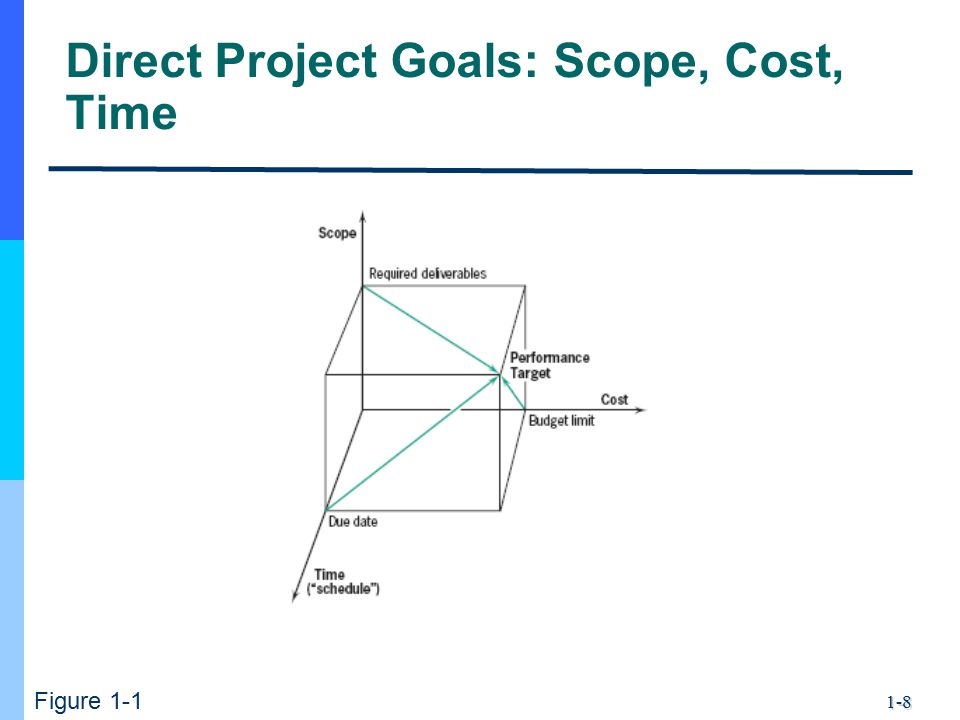 Direct Project Goals: Scope, Cost, Time

Scope
Required deliverables
Performance Target
Cost
Budget limit
Due date
Time
("schedule")

Figure 1-1

1-8